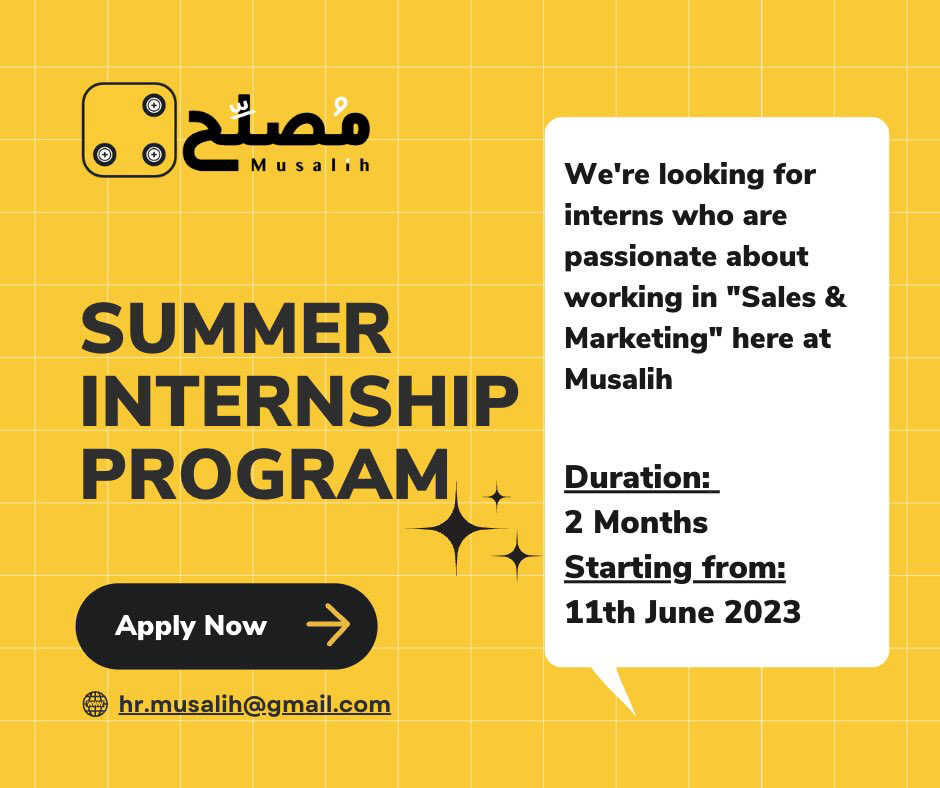 مُصلِّح
Musalih

SUMMER INTERNSHIP PROGRAM

Apply Now

hr.musalih@gmail.com

We're looking for interns who are passionate about working in "Sales & Marketing" here at Musalih

Duration:
2 Months
Starting from:
11th June 2023